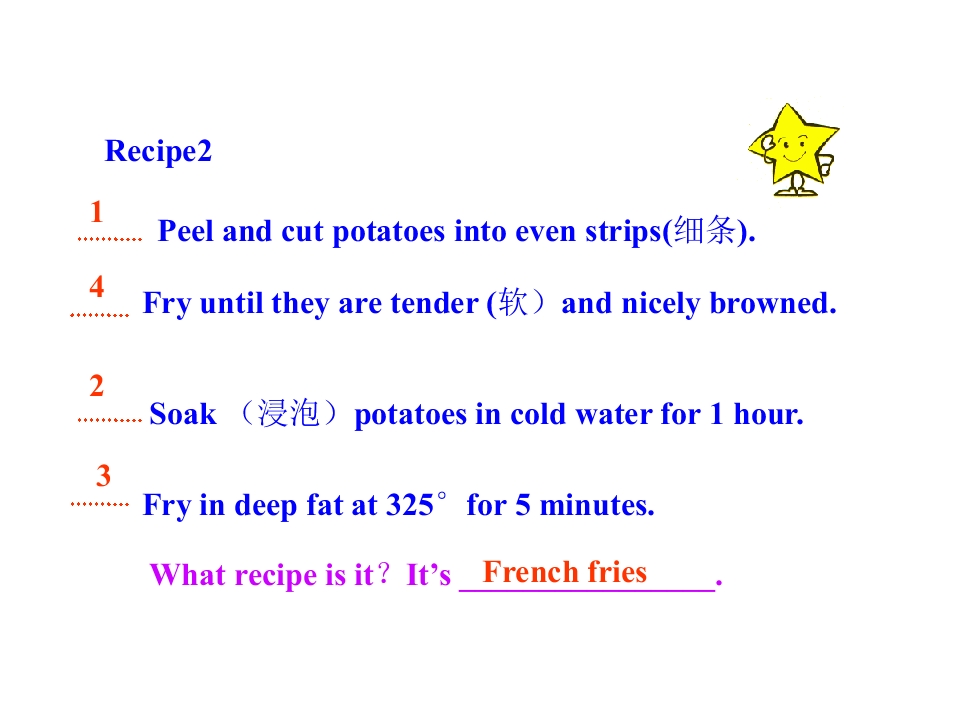 Recipe2

1 Peel and cut potatoes into even strips(细条).

4 Fry until they are tender (软）and nicely browned.

2 Soak （浸泡）potatoes in cold water for 1 hour.

3 Fry in deep fat at 325° for 5 minutes.

What recipe is it？It's French fries.